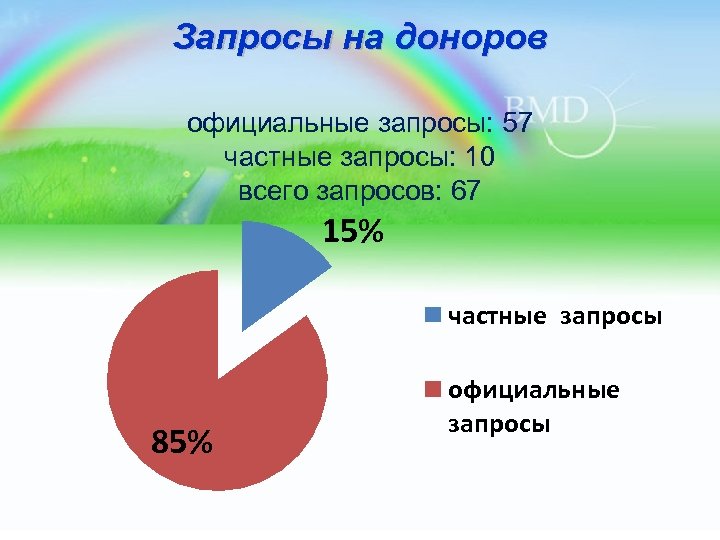 Запросы на доноров

BMD

официальные запросы: 57
частные запросы: 10
всего запросов: 67

15%

85%

частные запросы

официальные запросы